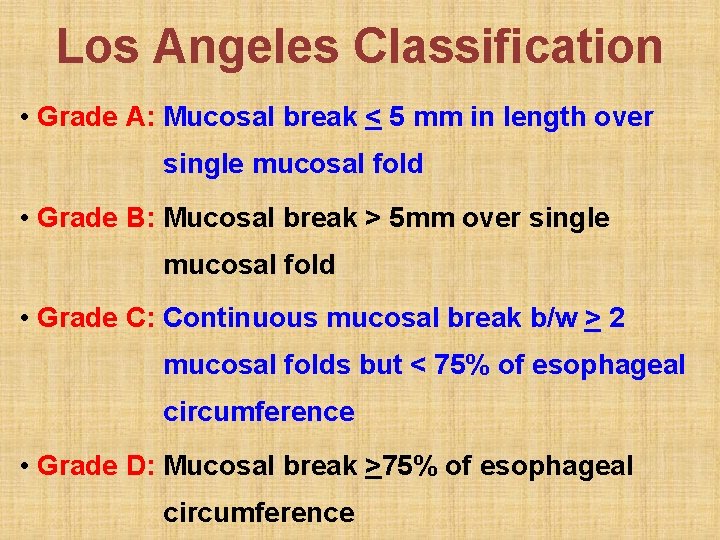 Los Angeles Classification

• Grade A: Mucosal break $\leq$ 5 mm in length over single mucosal fold

• Grade B: Mucosal break > 5mm over single mucosal fold

• Grade C: Continuous mucosal break b/w $\geq$ 2 mucosal folds but < 75% of esophageal circumference

• Grade D: Mucosal break $\geq$75% of esophageal circumference